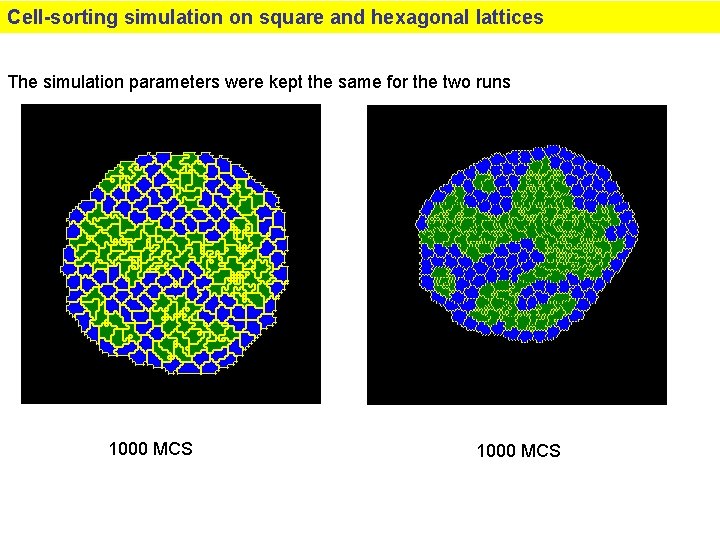 Cell-sorting simulation on square and hexagonal lattices

The simulation parameters were kept the same for the two runs

1000 MCS

1000 MCS